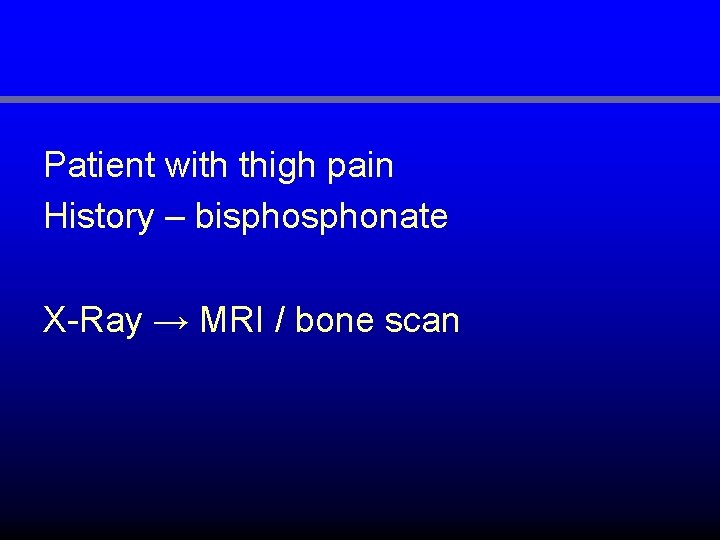 Patient with thigh pain
History – bisphosphonate

X-Ray → MRI / bone scan